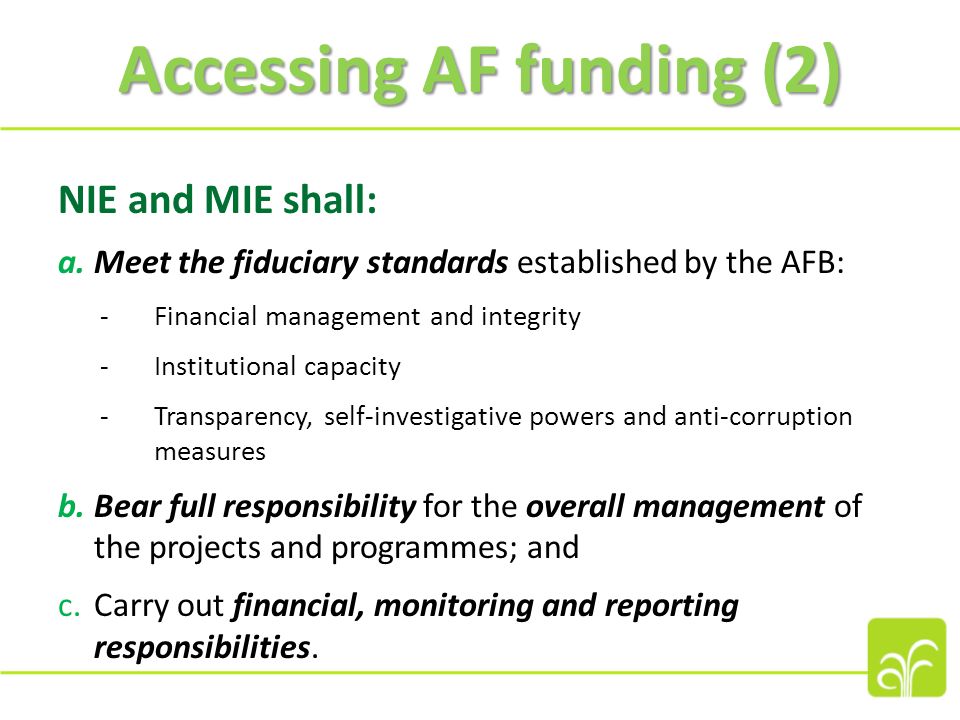 Accessing AF funding (2)

NIE and MIE shall:

a. Meet the fiduciary standards established by the AFB:

- Financial management and integrity
- Institutional capacity
- Transparency, self-investigative powers and anti-corruption measures

b. Bear full responsibility for the overall management of the projects and programmes; and

c. Carry out financial, monitoring and reporting responsibilities.